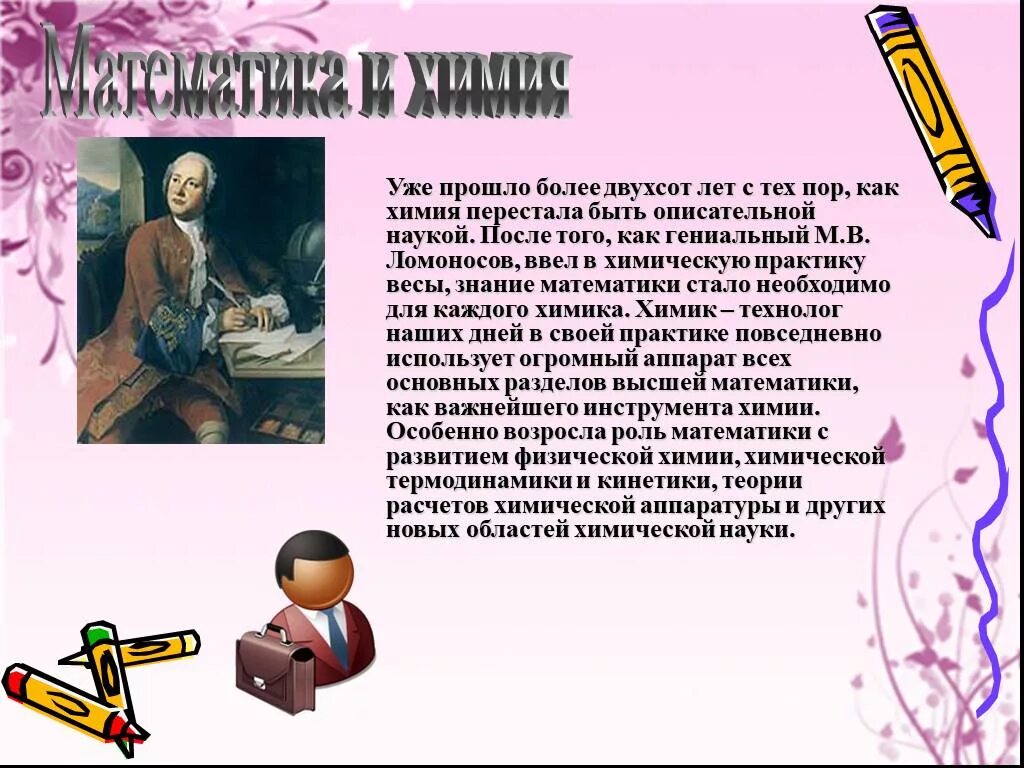 Математика и химия

Уже прошло более двухсот лет с тех пор, как химия перестала быть описательной наукой. После того, как гениальный М.В. Ломоносов, ввел в химическую практику весы, знание математики стало необходимо для каждого химика. Химик – технолог наших дней в своей практике повседневно использует огромный аппарат всех основных разделов высшей математики, как важнейшего инструмента химии. Особенно возросла роль математики с развитием физической химии, химической термодинамики и кинетики, теории расчетов химической аппаратуры и других новых областей химической науки.